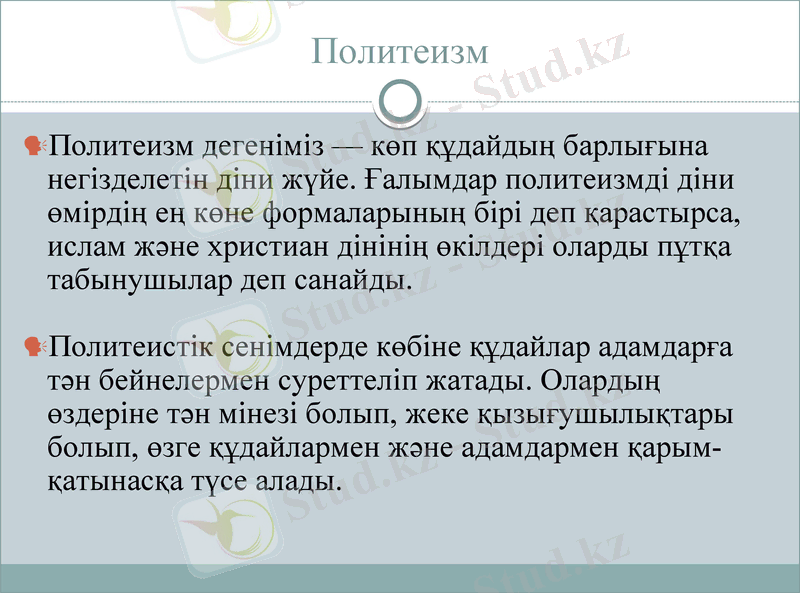 Политеизм

Политеизм дегеніміз — көп құдайдың барлығына негізделетін діни жүйе. Ғалымдар политеизмді діни өмірдің ең көне формаларының бірі деп қарастырса, ислам және христиан дінінің өкілдері оларды пұтқа табынушылар деп санайды.

Политеистік сенімдерде көбіне құдайлар адамдарға тән бейнелермен суреттеліп жатады. Олардың өздеріне тән мінезі болып, жеке қызығушылықтары болып, өзге құдайлармен және адамдармен қарым-қатынасқа түсе алады.

Stud.kz - Stud.kz